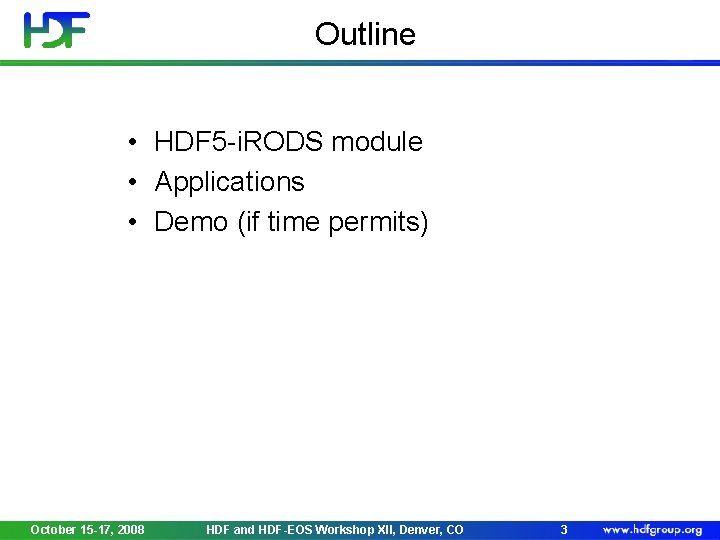 HDF

Outline

• HDF5-iRODS module
• Applications
• Demo (if time permits)

October 15-17, 2008 HDF and HDF-EOS Workshop XII, Denver, CO 3 www.hdfgroup.org